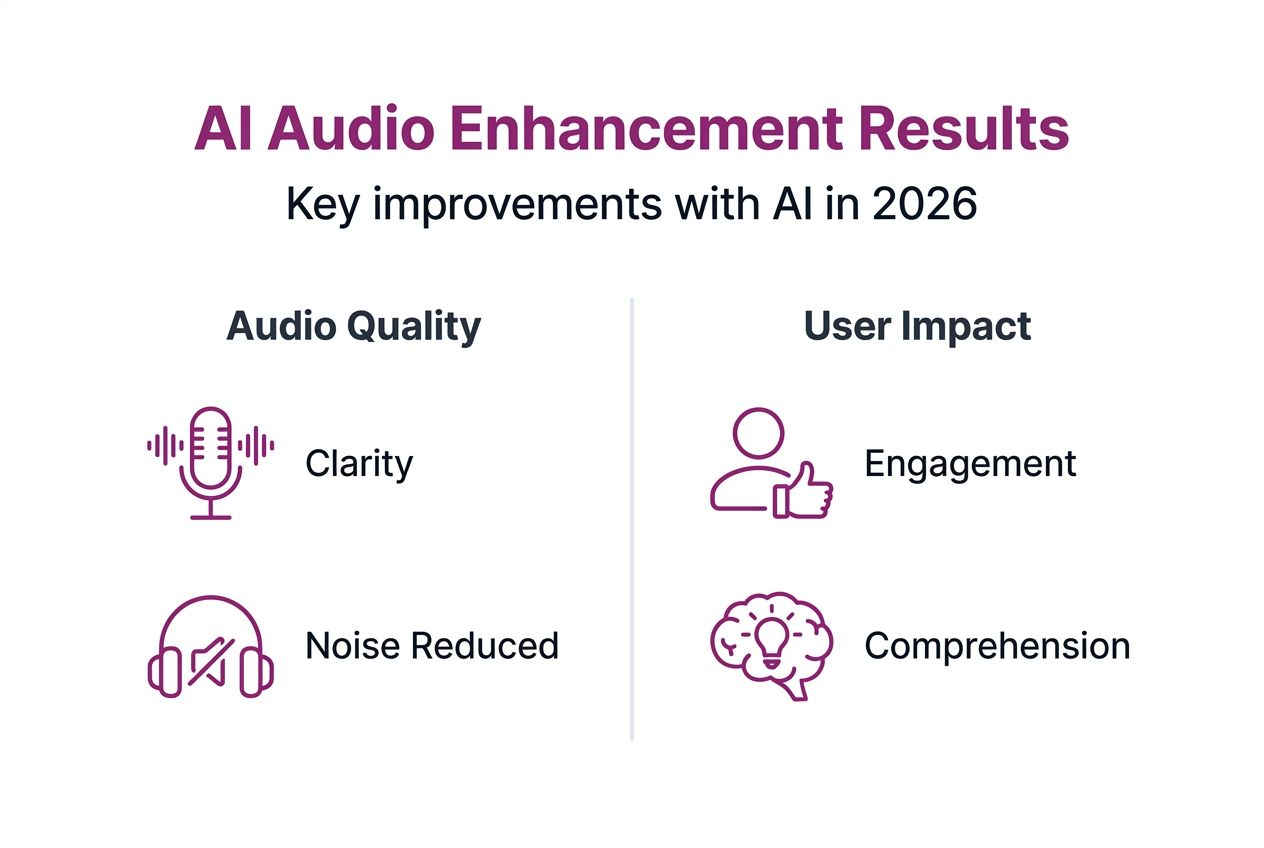 AI Audio Enhancement Results

Key improvements with AI in 2026

Audio Quality

Clarity

Noise Reduced

User Impact

Engagement

Comprehension